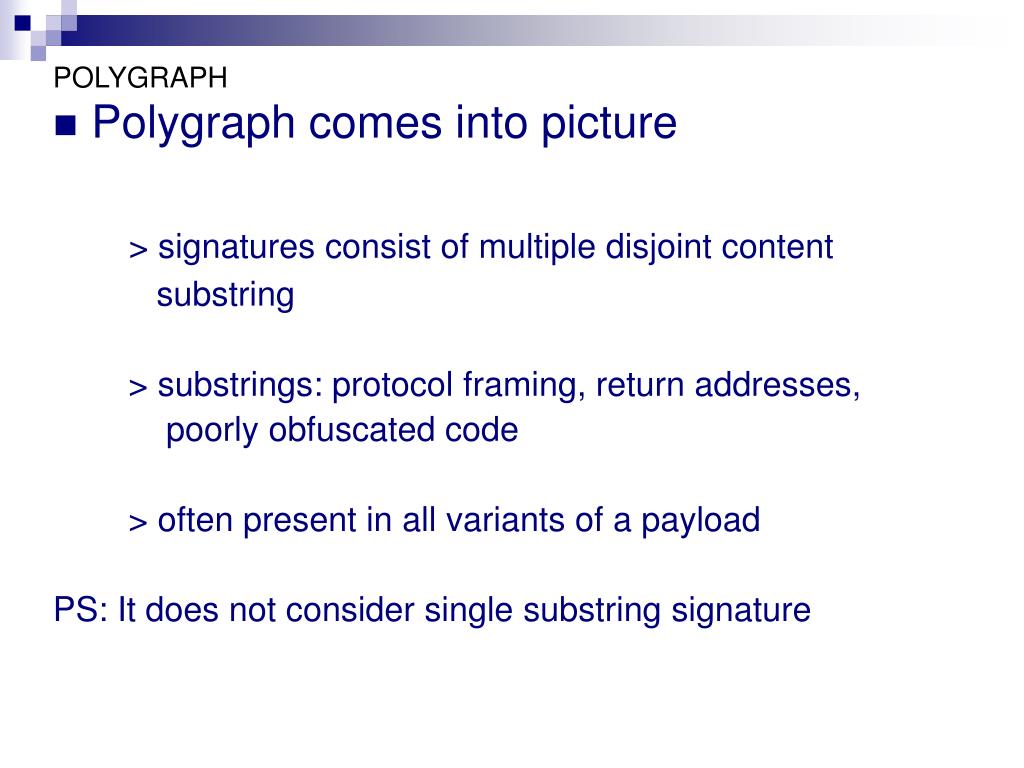 POLYGRAPH

■ Polygraph comes into picture

> signatures consist of multiple disjoint content substring

> substrings: protocol framing, return addresses, poorly obfuscated code

> often present in all variants of a payload

PS: It does not consider single substring signature